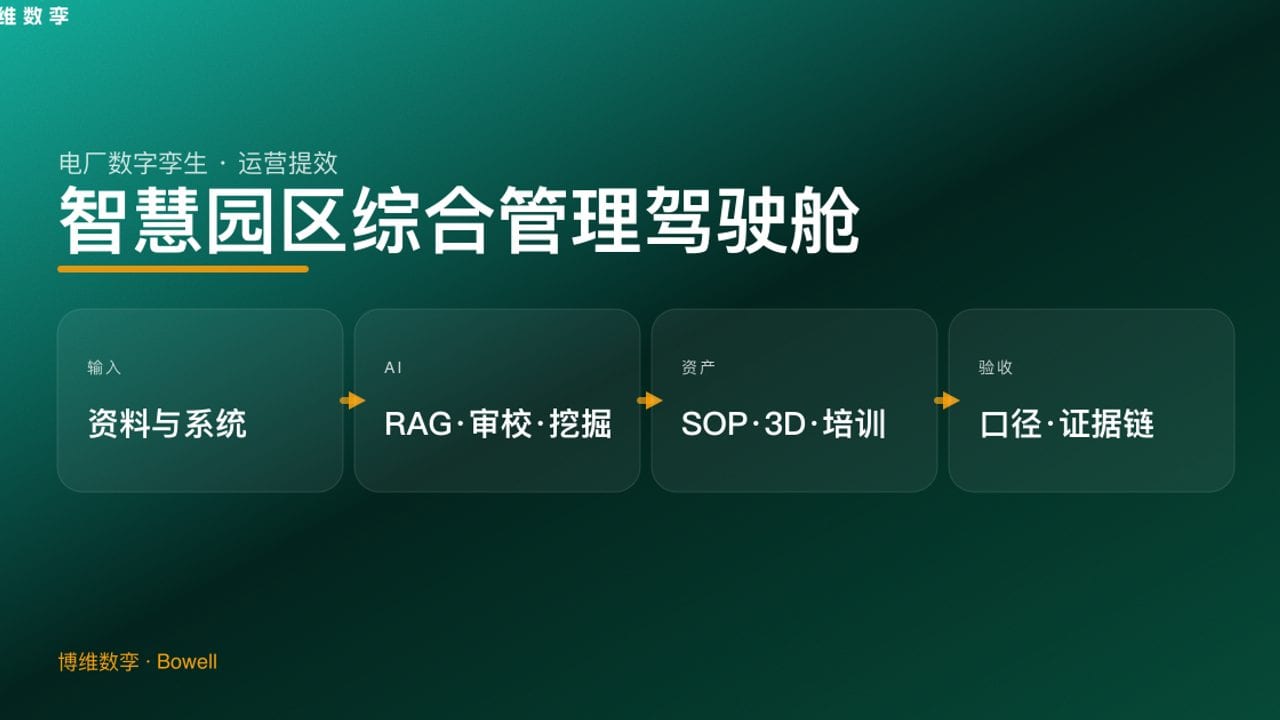 维数孪

电厂数字孪生 · 运营提效

智慧园区综合管理驾驶舱

输入

资料与系统

AI

RAG·审校·挖掘

资产

SOP·3D·培训

验收

口径·证据链

博维数孪 · Bowell